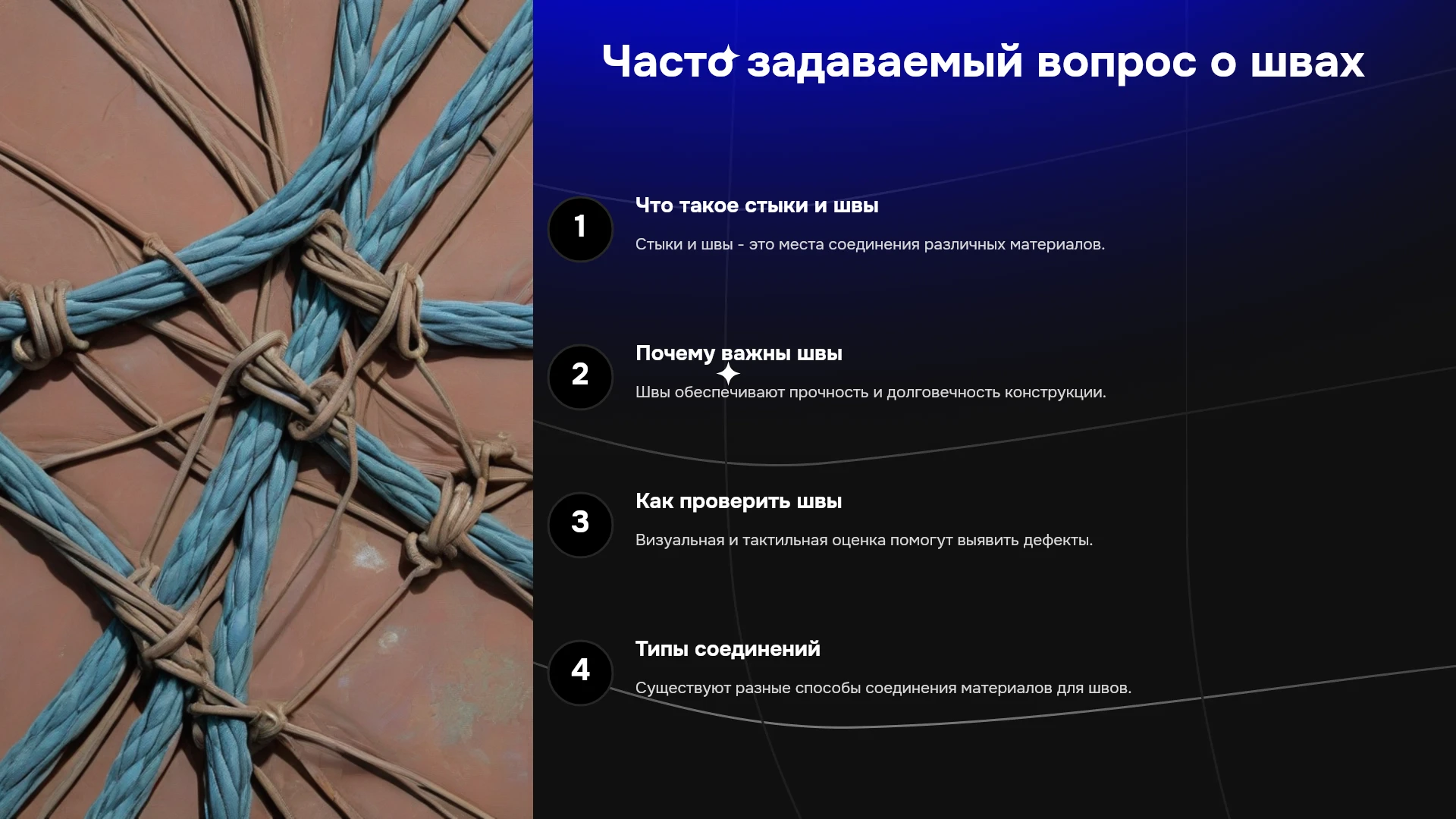 Часто задаваемый вопрос о швах

1

Что такое стыки и швы

Стыки и швы - это места соединения различных материалов.

2

Почему важны швы

Швы обеспечивают прочность и долговечность конструкции.

3

Как проверить швы

Визуальная и тактильная оценка помогут выявить дефекты.

4

Типы соединений

Существуют разные способы соединения материалов для швов.